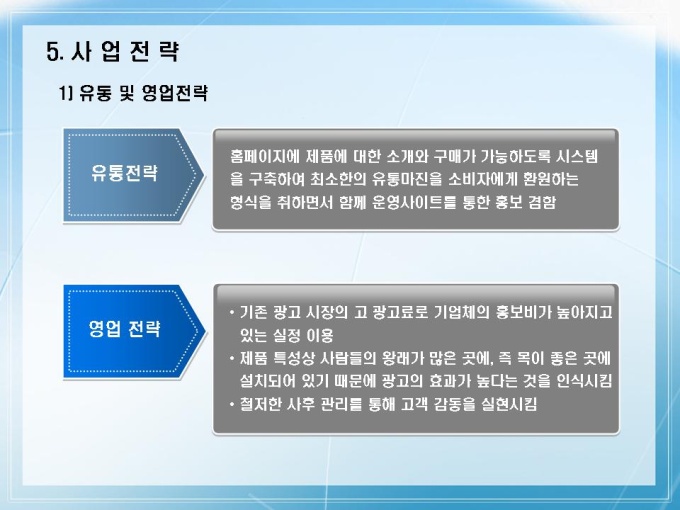 5. 사 업 전 략

1) 유통 및 영업전략

유통전략

홈페이지에 제품에 대한 소개와 구매가 가능하도록 시스템을 구축하여 최소한의 유통마진을 소비자에게 환원하는 형식을 취하면서 함께 운영사이트를 통한 홍보 겸함

영업 전략

• 기존 광고 시장의 고 광고료로 기업체의 홍보비가 높아지고 있는 실정 이용
• 제품 특성상 사람들의 왕래가 많은 곳에, 즉 목이 좋은 곳에 설치되어 있기 때문에 광고의 효과가 높다는 것을 인식시킴
• 철저한 사후 관리를 통해 고객 감동을 실현시킴